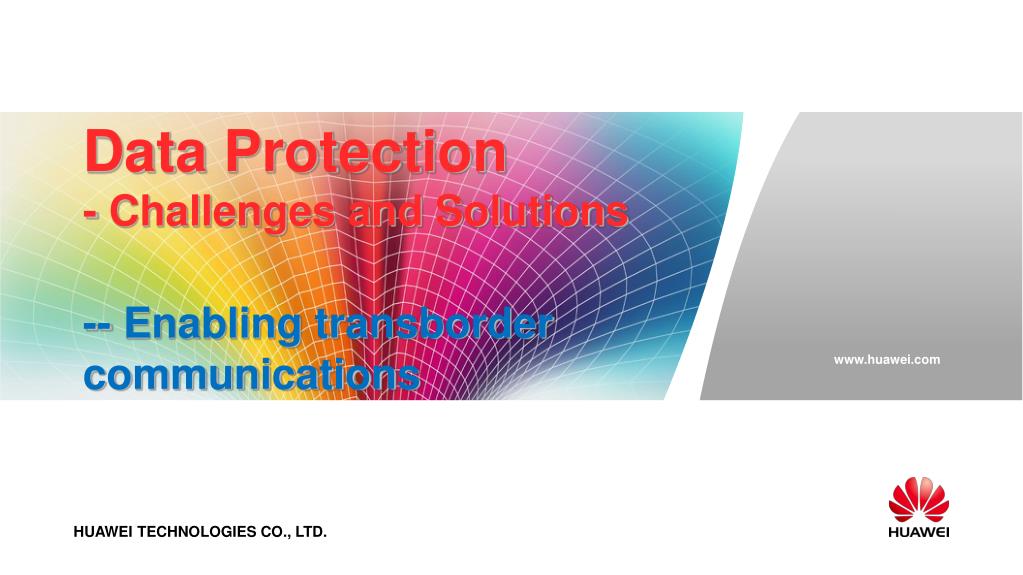 Data Protection
- Challenges and Solutions

-- Enabling transborder communications

www.huawei.com

HUAWEI TECHNOLOGIES CO., LTD.

HUAWEI